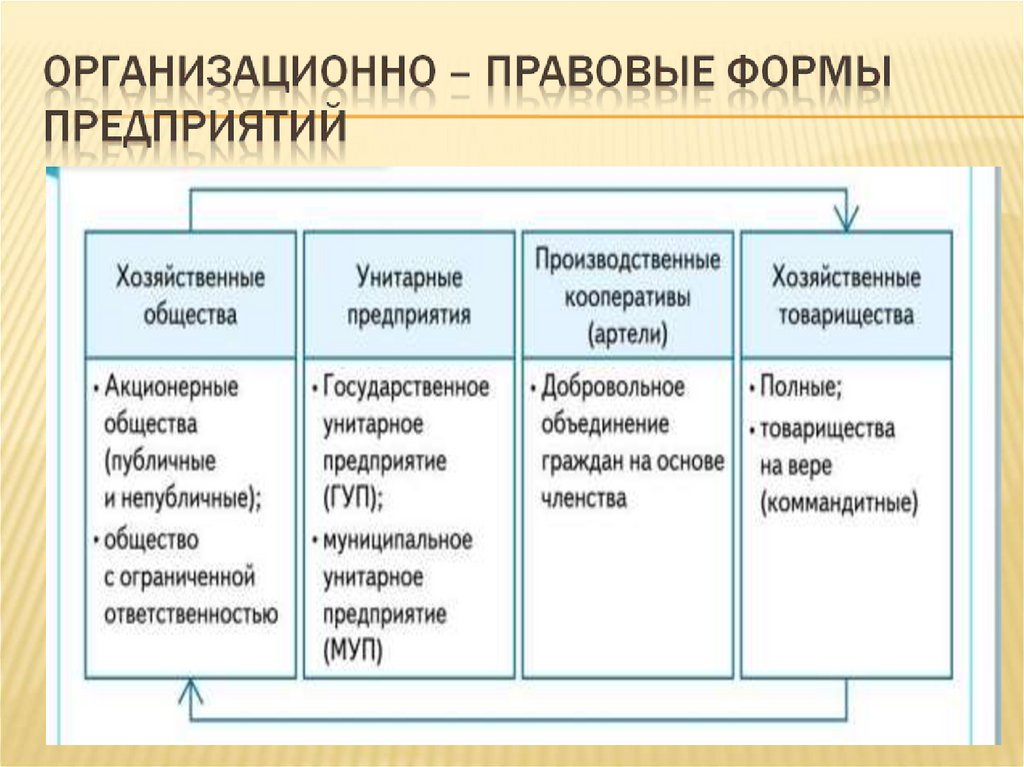 ОРГАНИЗАЦИОННО – ПРАВОВЫЕ ФОРМЫ ПРЕДПРИЯТИЙ

| Хозяйственные общества | Унитарные предприятия | Производственные кооперативы (артели) | Хозяйственные товарищества |
|---|---|---|---|
| • Акционерные общества (публичные и непубличные); • общество с ограниченной ответственностью | • Государственное унитарное предприятие (ГУП); • муниципальное унитарное предприятие (МУП) | • Добровольное объединение граждан на основе членства | • Полные; • товарищества на вере (коммандитные) |